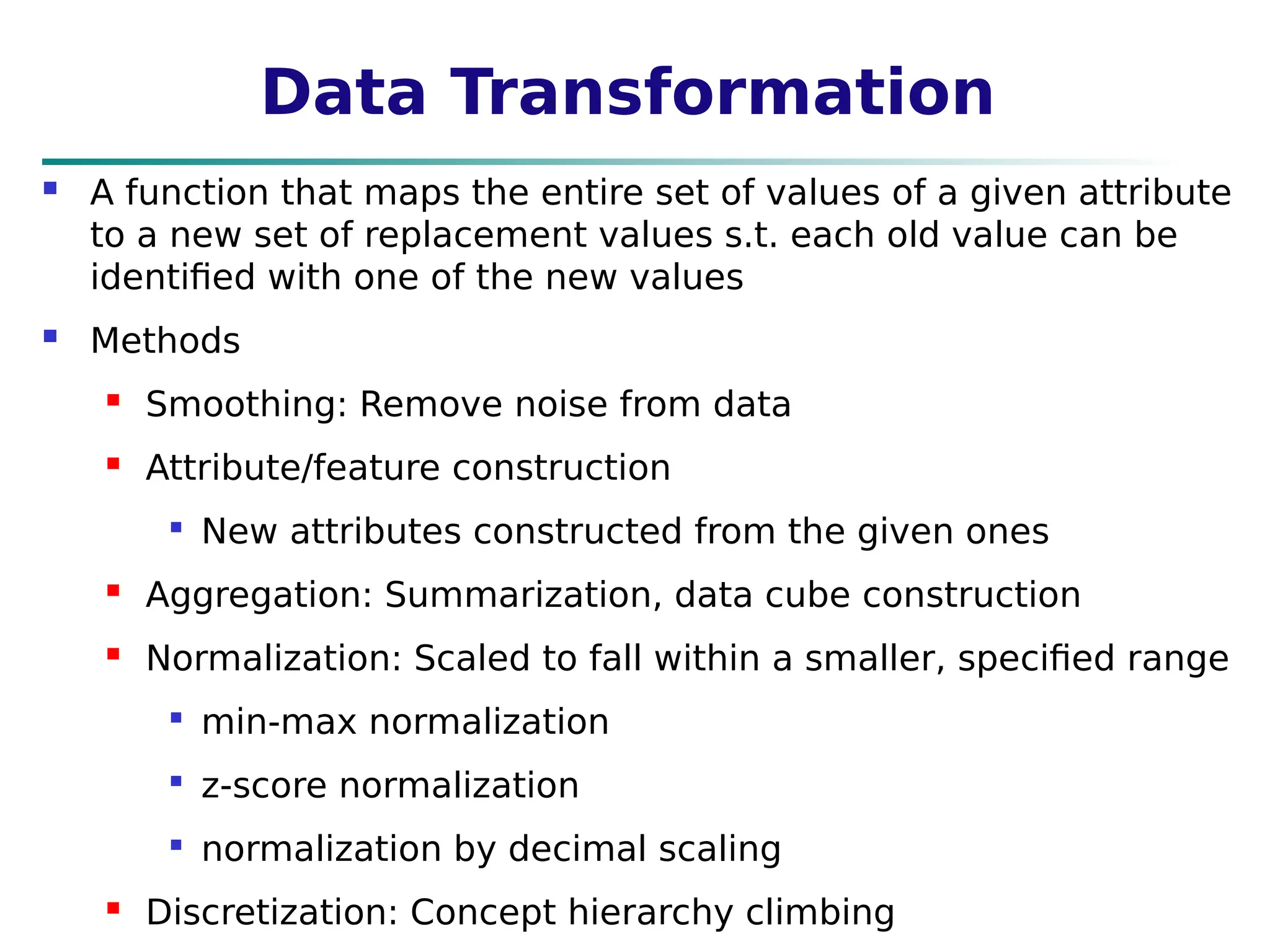 Data Transformation

A function that maps the entire set of values of a given attribute to a new set of replacement values s.t. each old value can be identified with one of the new values

Methods

Smoothing: Remove noise from data

Attribute/feature construction

New attributes constructed from the given ones

Aggregation: Summarization, data cube construction

Normalization: Scaled to fall within a smaller, specified range

min-max normalization

z-score normalization

normalization by decimal scaling

Discretization: Concept hierarchy climbing